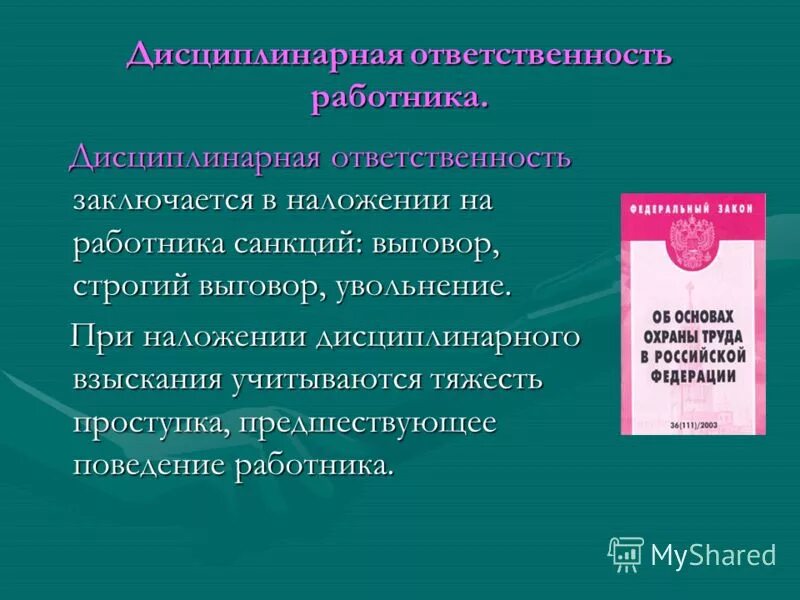 Дисциплинарная ответственность работника.

Дисциплинарная ответственность заключается в наложении на работника санкций: выговор, строгий выговор, увольнение.

При наложении дисциплинарного взыскания учитываются тяжесть проступка, предшествующее поведение работника.

ФЕДЕРАЛЬНЫЙ ЗАКОН

ОБ ОСНОВАХ ОХРАНЫ ТРУДА В РОССИЙСКОЙ ФЕДЕРАЦИИ

36(111)/2003

MyShared